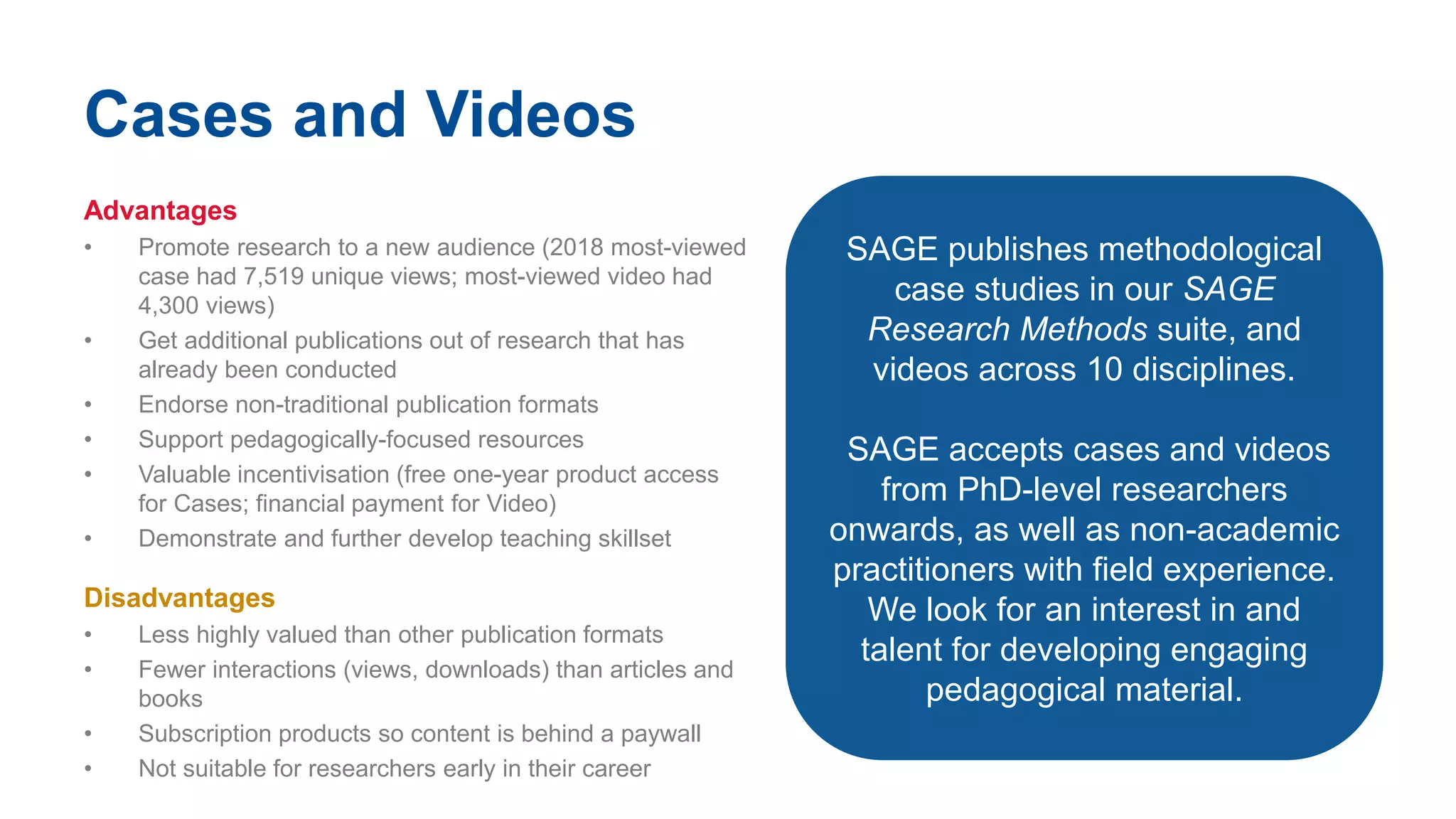 Cases and Videos

Advantages
• Promote research to a new audience (2018 most-viewed case had 7,519 unique views; most-viewed video had 4,300 views)
• Get additional publications out of research that has already been conducted
• Endorse non-traditional publication formats
• Support pedagogically-focused resources
• Valuable incentivisation (free one-year product access for Cases; financial payment for Video)
• Demonstrate and further develop teaching skillset

Disadvantages
• Less highly valued than other publication formats
• Fewer interactions (views, downloads) than articles and books
• Subscription products so content is behind a paywall
• Not suitable for researchers early in their career

SAGE publishes methodological case studies in our SAGE Research Methods suite, and videos across 10 disciplines.

SAGE accepts cases and videos from PhD-level researchers onwards, as well as non-academic practitioners with field experience. We look for an interest in and talent for developing engaging pedagogical material.